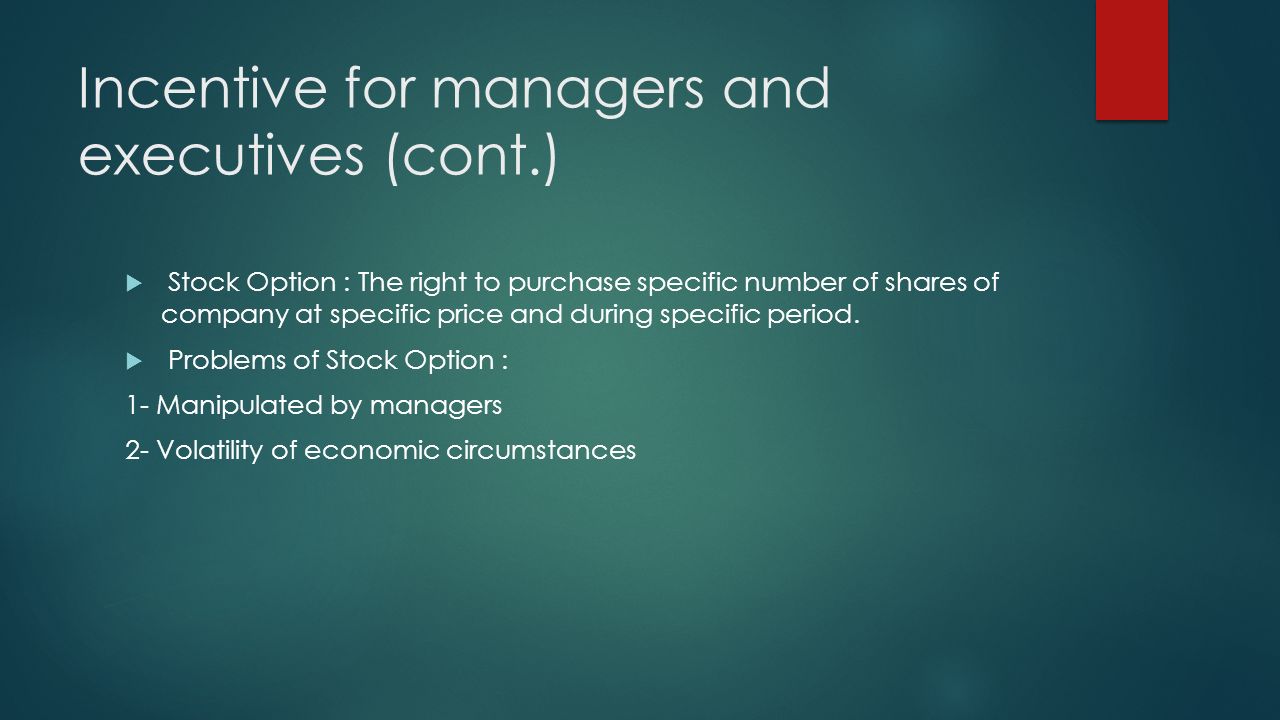 Incentive for managers and executives (cont.)

Stock Option : The right to purchase specific number of shares of company at specific price and during specific period.

Problems of Stock Option :

1- Manipulated by managers

2- Volatility of economic circumstances